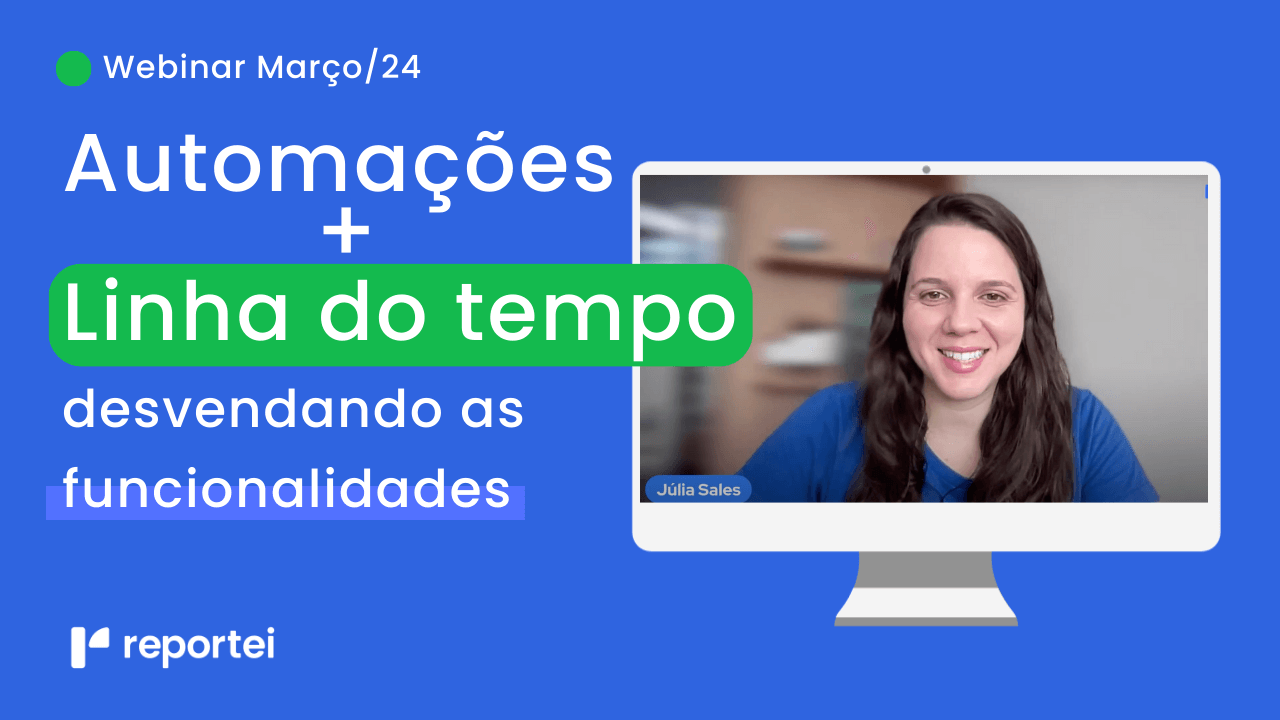 Webinar Março/24

Automações
+
Linha do tempo
desvendando as funcionalidades

Júlia Sales

reportei